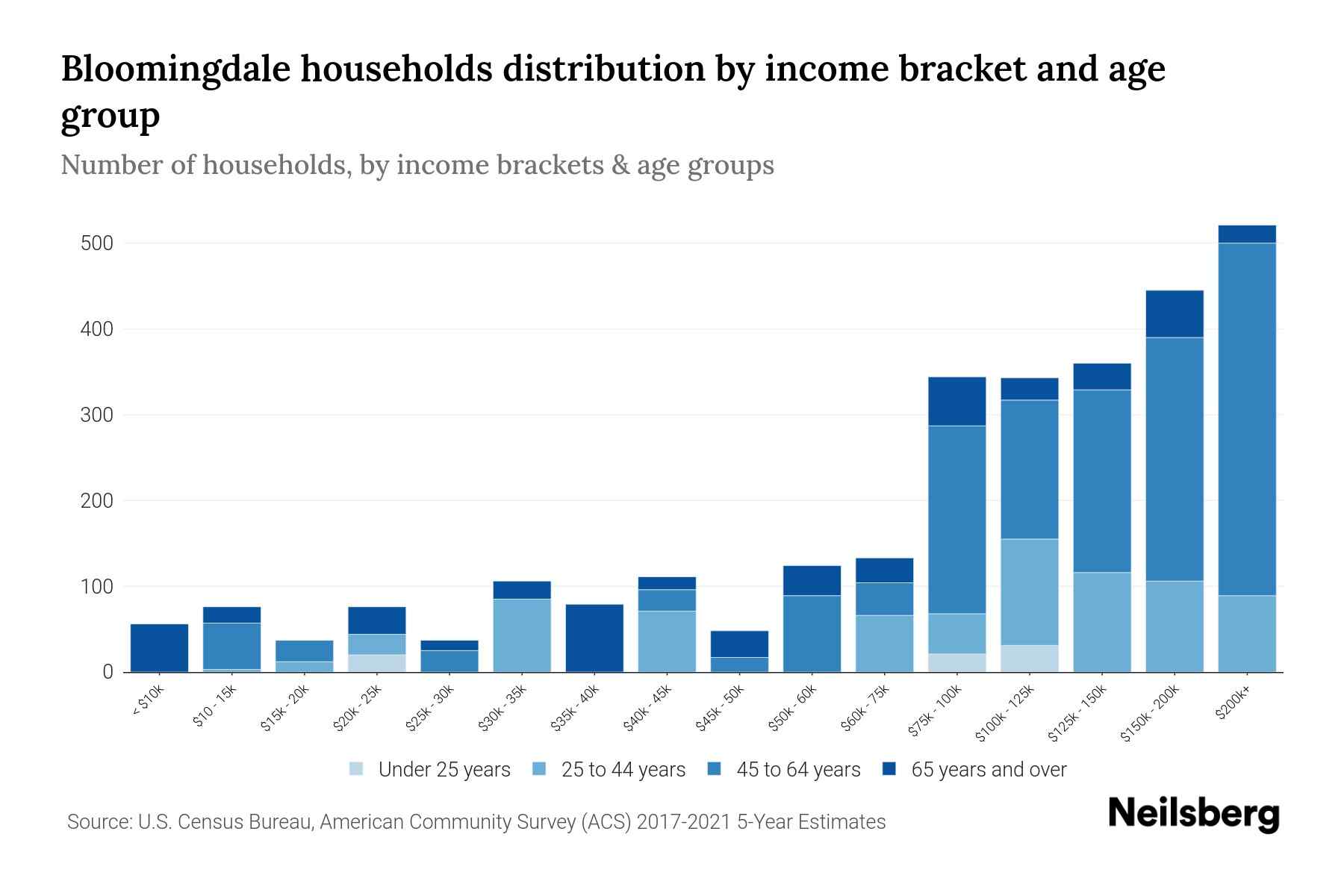 Bloomingdale households distribution by income bracket and age group

Number of households, by income brackets & age groups

500
400
300
200
100
0

< $10k
$10 - 15k
$15k - 20k
$20k - 25k
$25k - 30k
$30k - 35k
$35k - 40k
$40k - 45k
$45k - 50k
$50k - 60k
$60k - 75k
$75k - 100k
$100k - 125k
$125k - 150k
$150k - 200k
$200k+

Under 25 years
25 to 44 years
45 to 64 years
65 years and over

Source: U.S. Census Bureau, American Community Survey (ACS) 2017-2021 5-Year Estimates

Neilsberg